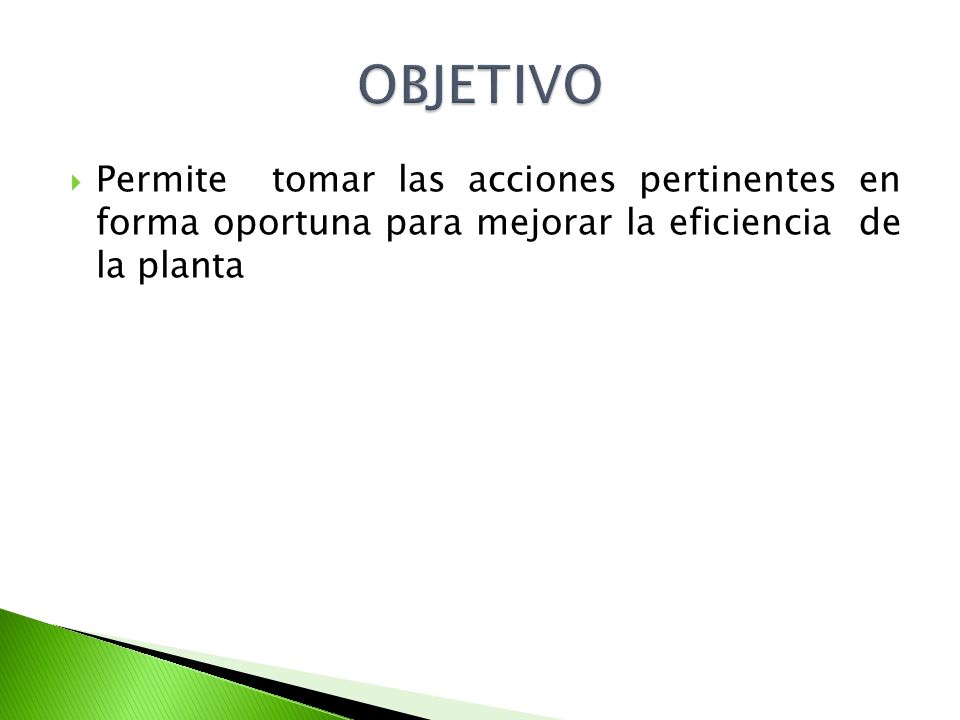 OBJETIVO

Permite tomar las acciones pertinentes en forma oportuna para mejorar la eficiencia de la planta